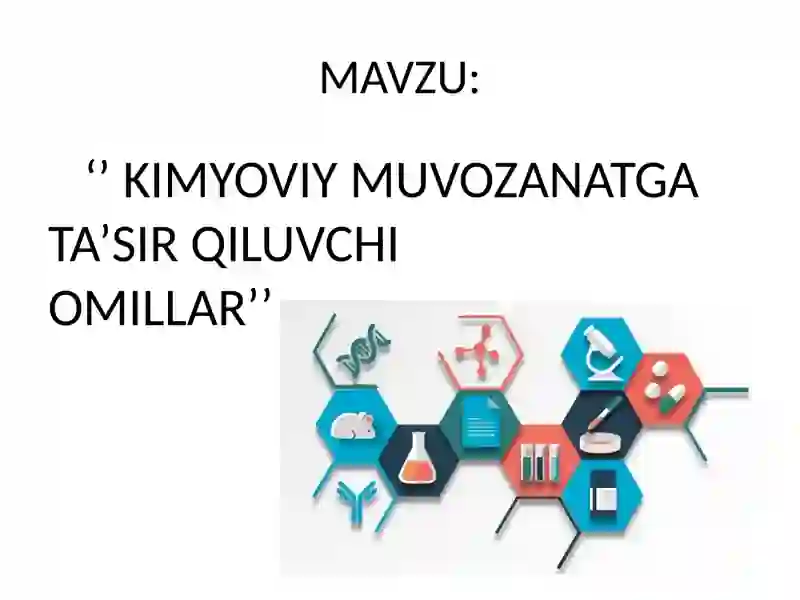 MAVZU:

‘’ KIMYOVIY MUVOZANATGA TA’SIR QILUVCHI OMILLAR’’